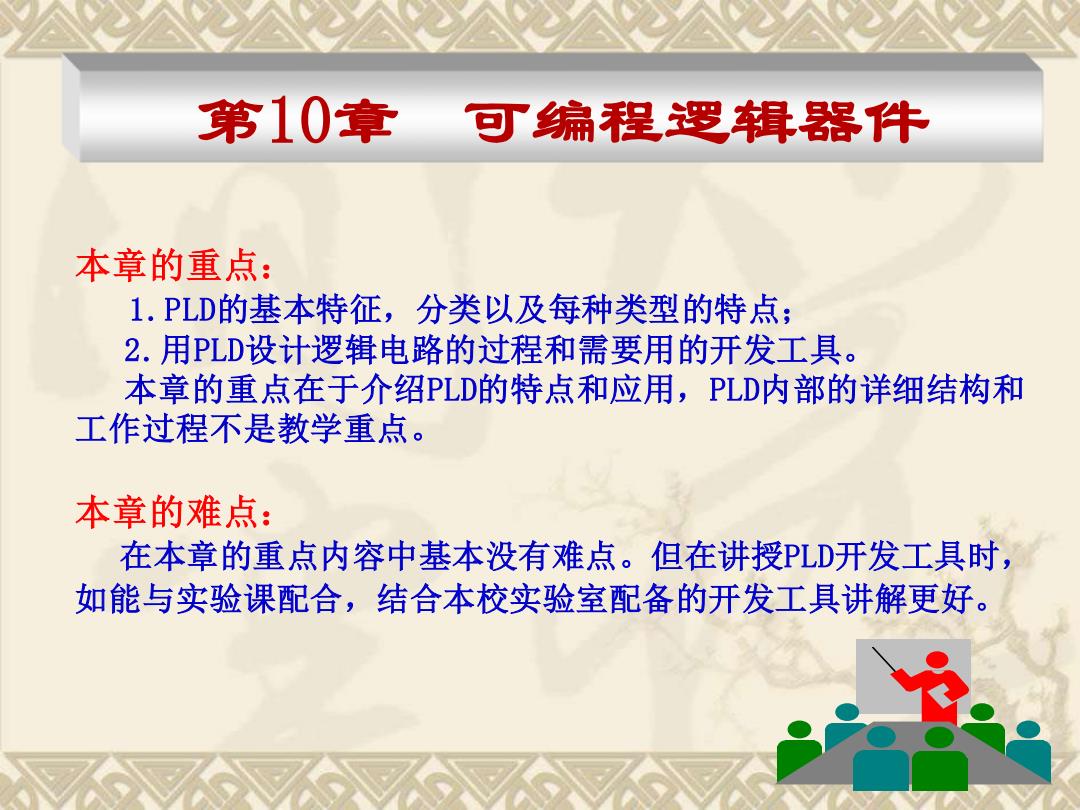 第10章　可编程逻辑器件

本章的重点：

1.PLD的基本特征，分类以及每种类型的特点；

2.用PLD设计逻辑电路的过程和需要用的开发工具。

本章的重点在于介绍PLD的特点和应用，PLD内部的详细结构和工作过程不是教学重点。

本章的难点：

在本章的重点内容中基本没有难点。但在讲授PLD开发工具时，如能与实验课配合，结合本校实验室配备的开发工具讲解更好。